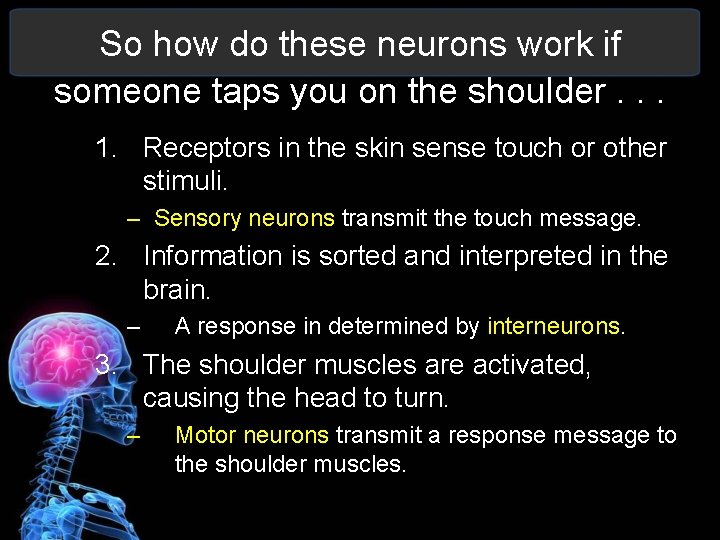 So how do these neurons work if someone taps you on the shoulder . . .

1. Receptors in the skin sense touch or other stimuli.
– Sensory neurons transmit the touch message.
2. Information is sorted and interpreted in the brain.
– A response in determined by interneurons.
3. The shoulder muscles are activated, causing the head to turn.
– Motor neurons transmit a response message to the shoulder muscles.